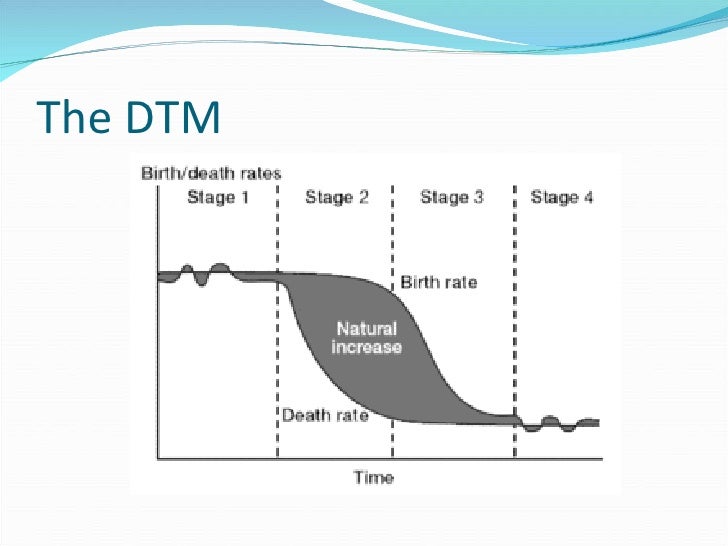 The DTM

Birth/death rates

Stage 1

Stage 2

Stage 3

Stage 4

Birth rate

Natural increase

Death rate

Time